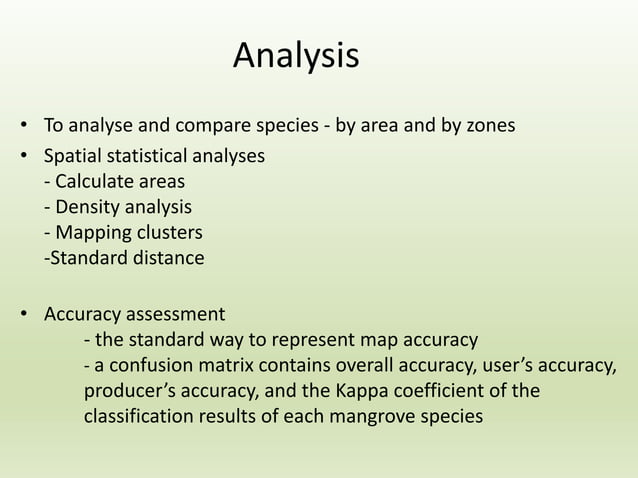 Analysis

• To analyse and compare species - by area and by zones
• Spatial statistical analyses
- Calculate areas
- Density analysis
- Mapping clusters
-Standard distance

• Accuracy assessment
- the standard way to represent map accuracy
- a confusion matrix contains overall accuracy, user's accuracy, producer's accuracy, and the Kappa coefficient of the classification results of each mangrove species